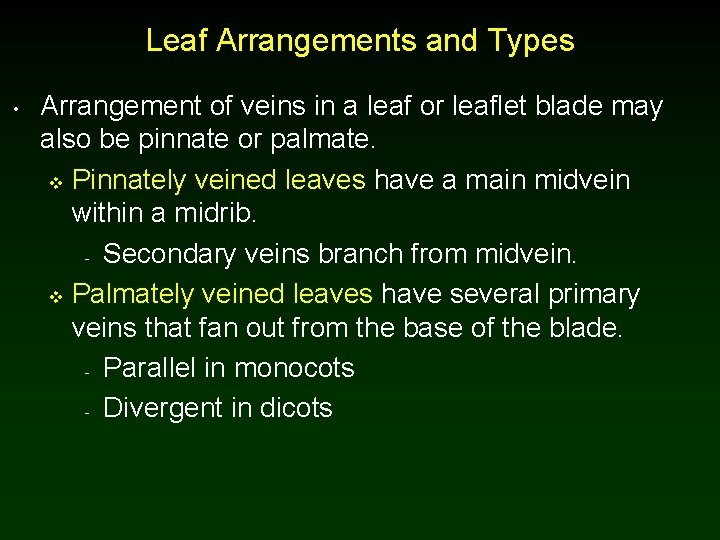 Leaf Arrangements and Types

• Arrangement of veins in a leaf or leaflet blade may also be pinnate or palmate.

❖ Pinnately veined leaves have a main midvein within a midrib.

- Secondary veins branch from midvein.

❖ Palmately veined leaves have several primary veins that fan out from the base of the blade.

- Parallel in monocots

- Divergent in dicots